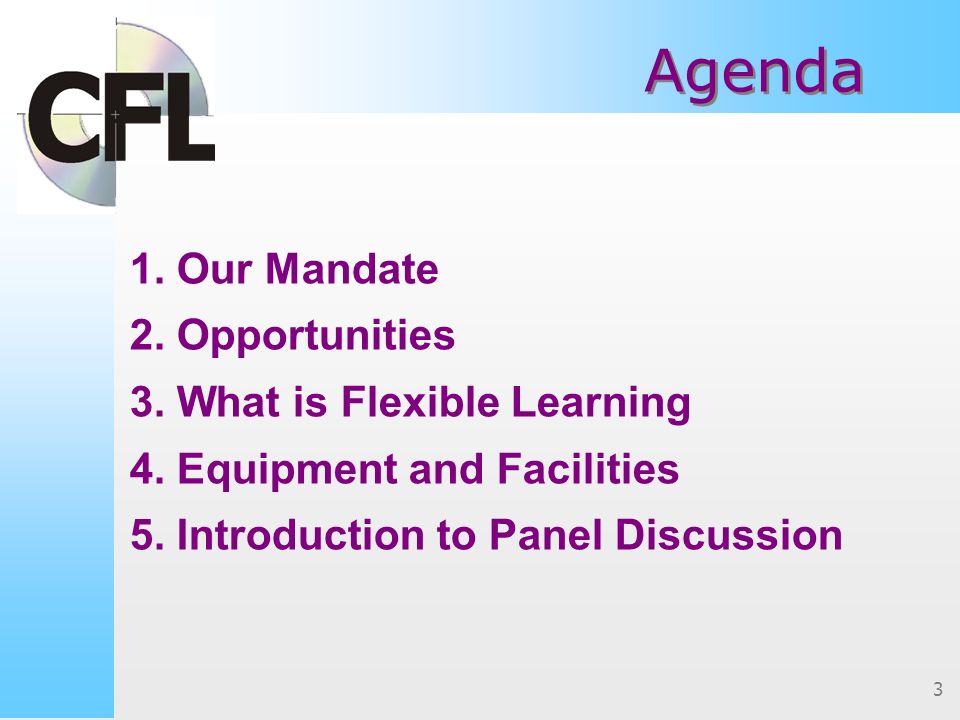 CFL

Agenda

1. Our Mandate
2. Opportunities
3. What is Flexible Learning
4. Equipment and Facilities
5. Introduction to Panel Discussion

3